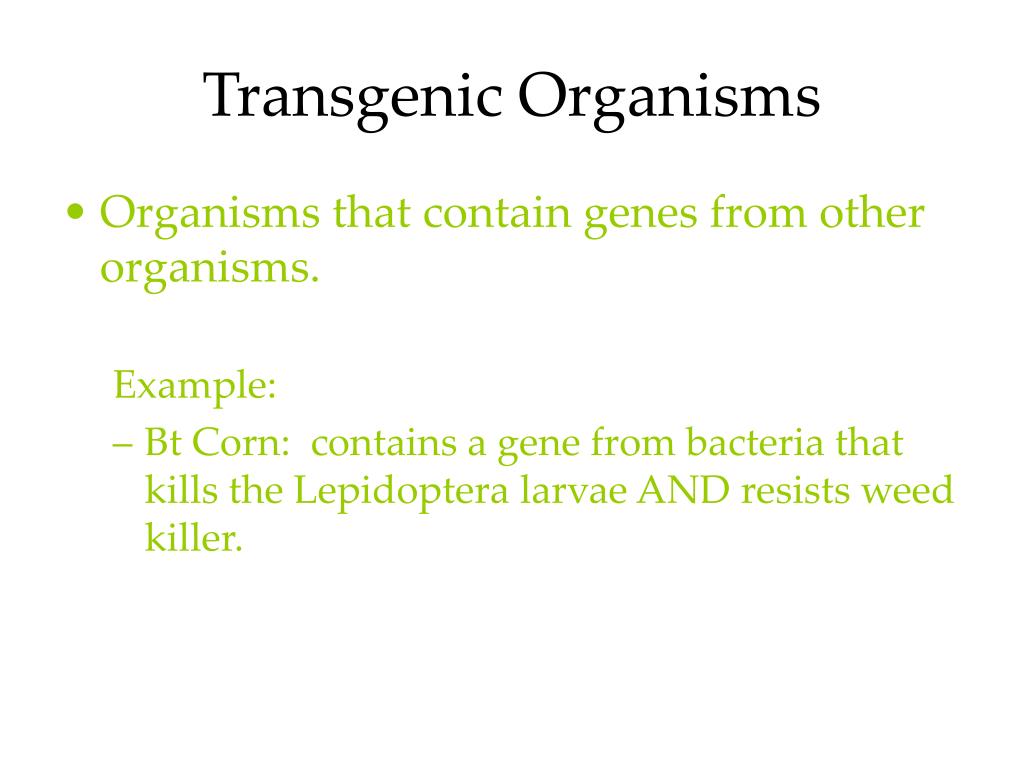 Transgenic Organisms

• Organisms that contain genes from other organisms.

Example:

– Bt Corn:  contains a gene from bacteria that kills the Lepidoptera larvae AND resists weed killer.